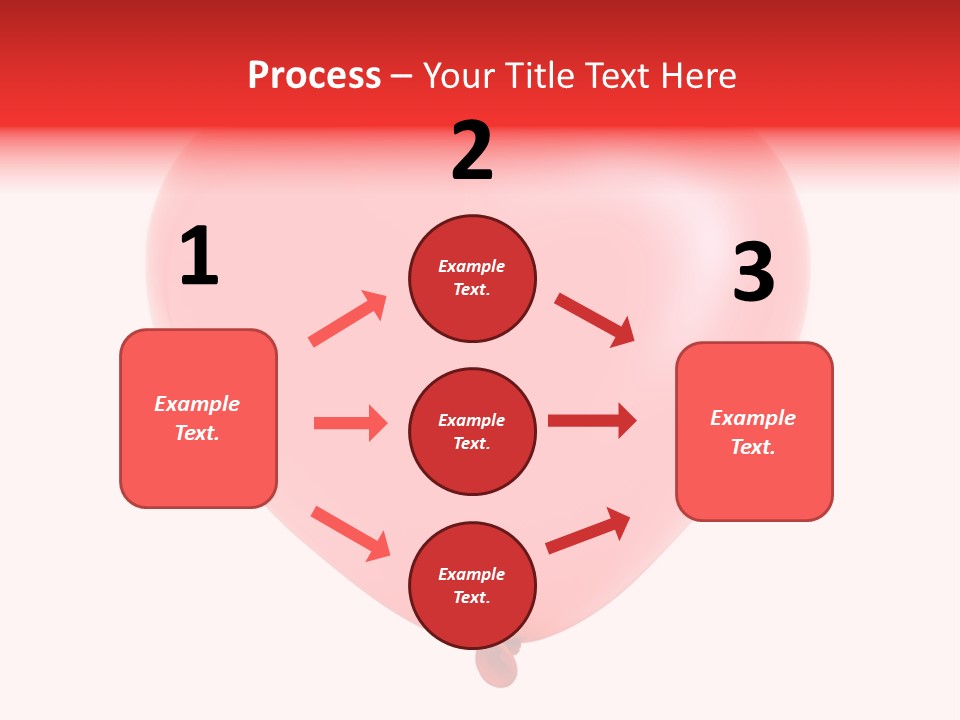 Process – Your Title Text Here

1

Example Text.

2

Example Text.

Example Text.

Example Text.

3

Example Text.